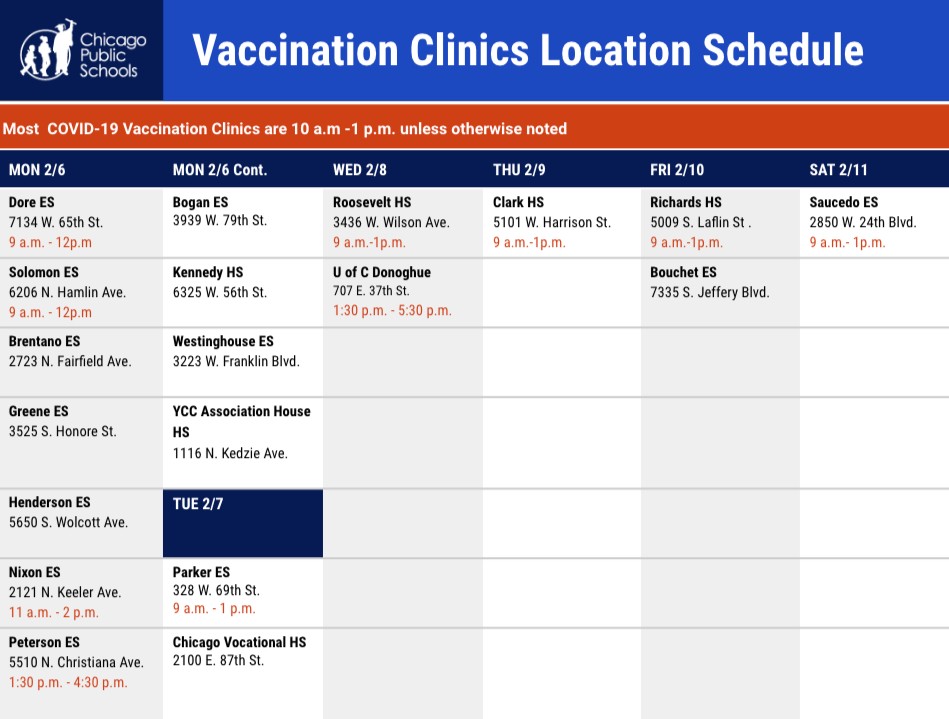 Chicago Public Schools

Vaccination Clinics Location Schedule

Most COVID-19 Vaccination Clinics are 10 a.m -1 p.m. unless otherwise noted

| MON 2/6 | MON 2/6 Cont. | WED 2/8 | THU 2/9 | FRI 2/10 | SAT 2/11 |
|---|---|---|---|---|---|
| Dore ES 7134 W. 65th St. 9 a.m. - 12p.m | Bogan ES 3939 W. 79th St. | Roosevelt HS 3436 W. Wilson Ave. 9 a.m.-1p.m. | Clark HS 5101 W. Harrison St. 9 a.m.-1p.m. | Richards HS 5009 S. Laflin St . 9 a.m.-1p.m. | Saucedo ES 2850 W. 24th Blvd. 9 a.m.- 1p.m. |
| Solomon ES 6206 N. Hamlin Ave. 9 a.m. - 12p.m | Kennedy HS 6325 W. 56th St. | U of C Donoghue 707 E. 37th St. 1:30 p.m. - 5:30 p.m. | | Bouchet ES 7335 S. Jeffery Blvd. | |
| Brentano ES 2723 N. Fairfield Ave. | Westinghouse ES 3223 W. Franklin Blvd. | | | | |
| Greene ES 3525 S. Honore St. | YCC Association House HS 1116 N. Kedzie Ave. | | | | |
| Henderson ES 5650 S. Wolcott Ave. | TUE 2/7 | | | | |
| Nixon ES 2121 N. Keeler Ave. 11 a.m. - 2 p.m. | Parker ES 328 W. 69th St. 9 a.m. - 1 p.m. | | | | |
| Peterson ES 5510 N. Christiana Ave. 1:30 p.m. - 4:30 p.m. | Chicago Vocational HS 2100 E. 87th St. | | | | |